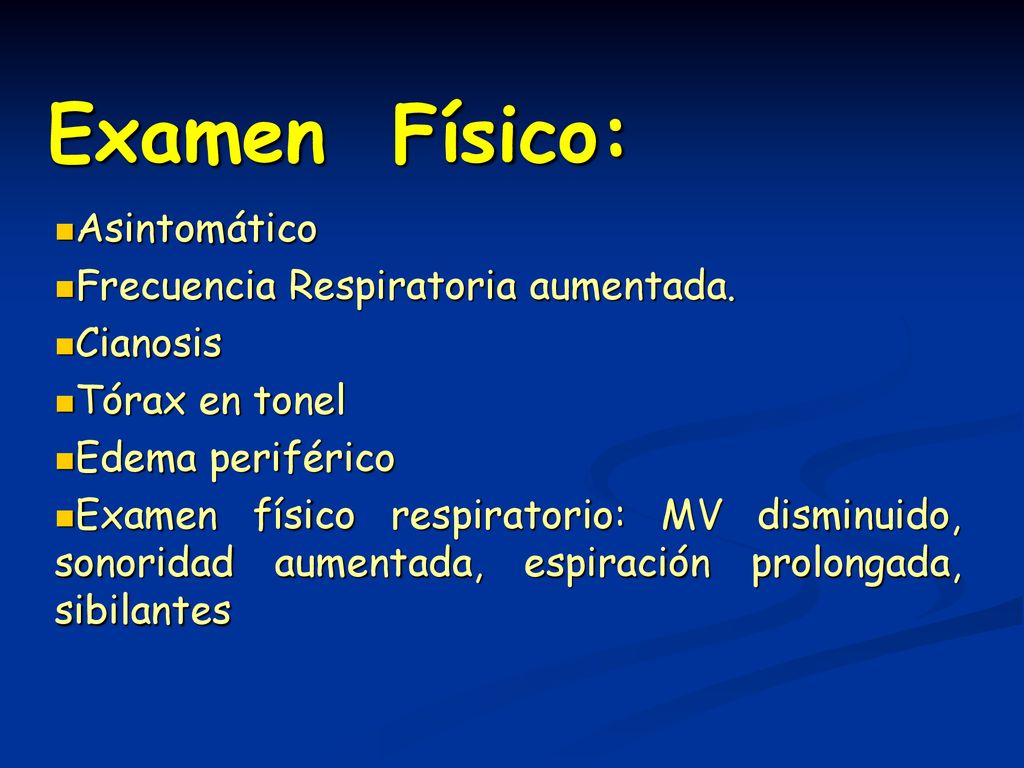 Examen Físico:

Asintomático

Frecuencia Respiratoria aumentada.

Cianosis

Tórax en tonel

Edema periférico

Examen físico respiratorio: MV disminuido, sonoridad aumentada, espiración prolongada, sibilantes